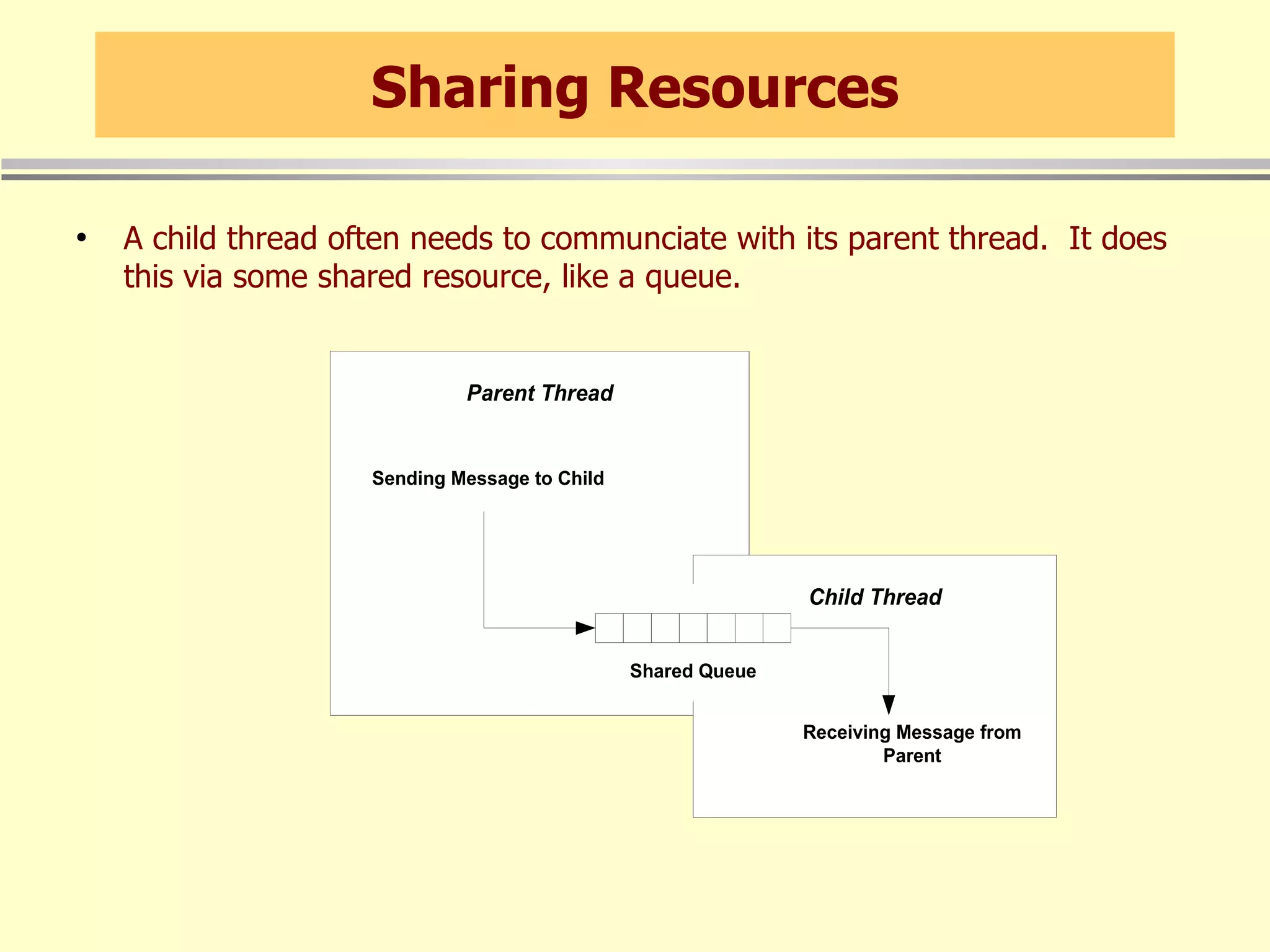 Sharing Resources

• A child thread often needs to communciate with its parent thread. It does this via some shared resource, like a queue.

Parent Thread

Sending Message to Child

Child Thread

Shared Queue

Receiving Message from Parent